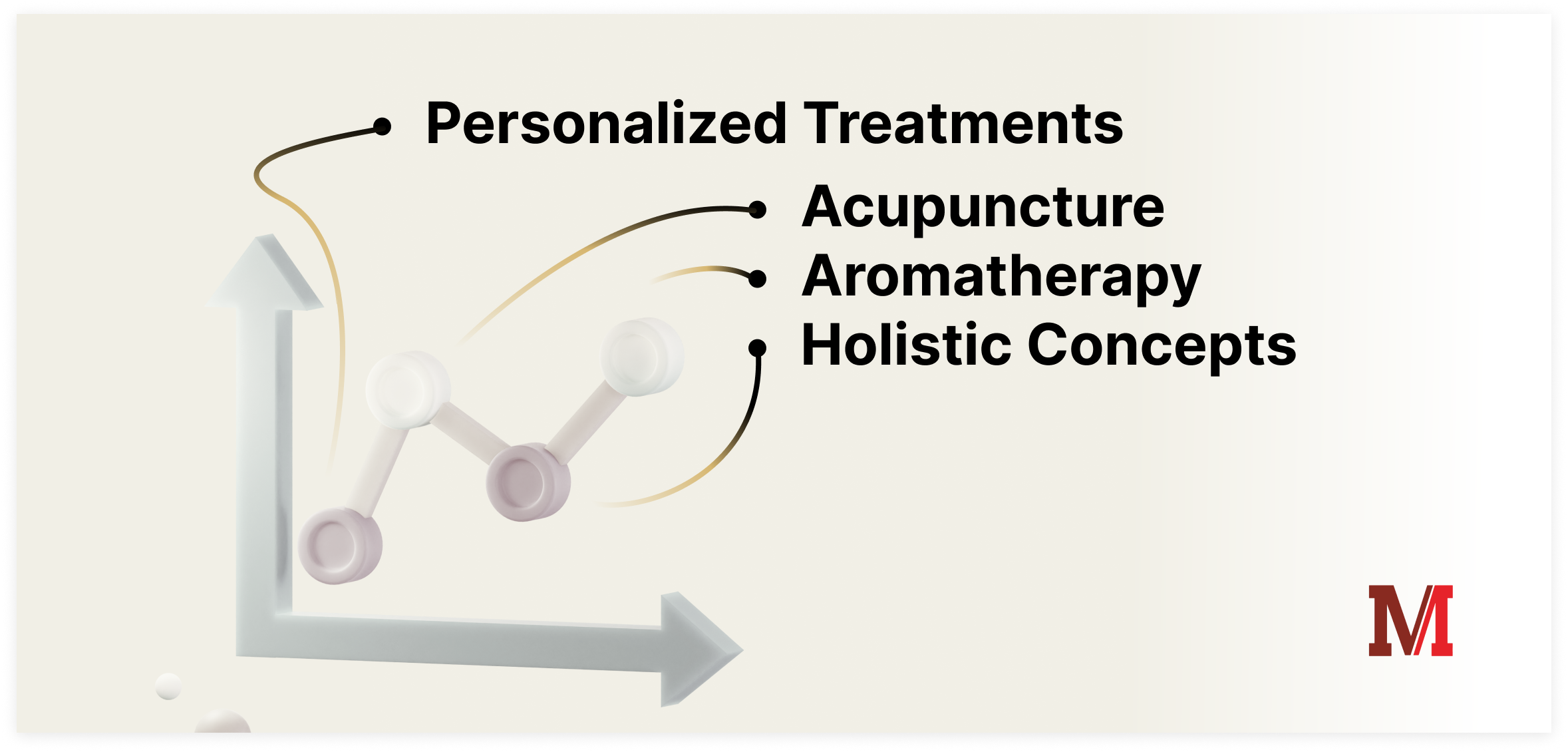 Personalized Treatments
Acupuncture
Aromatherapy
Holistic Concepts

M